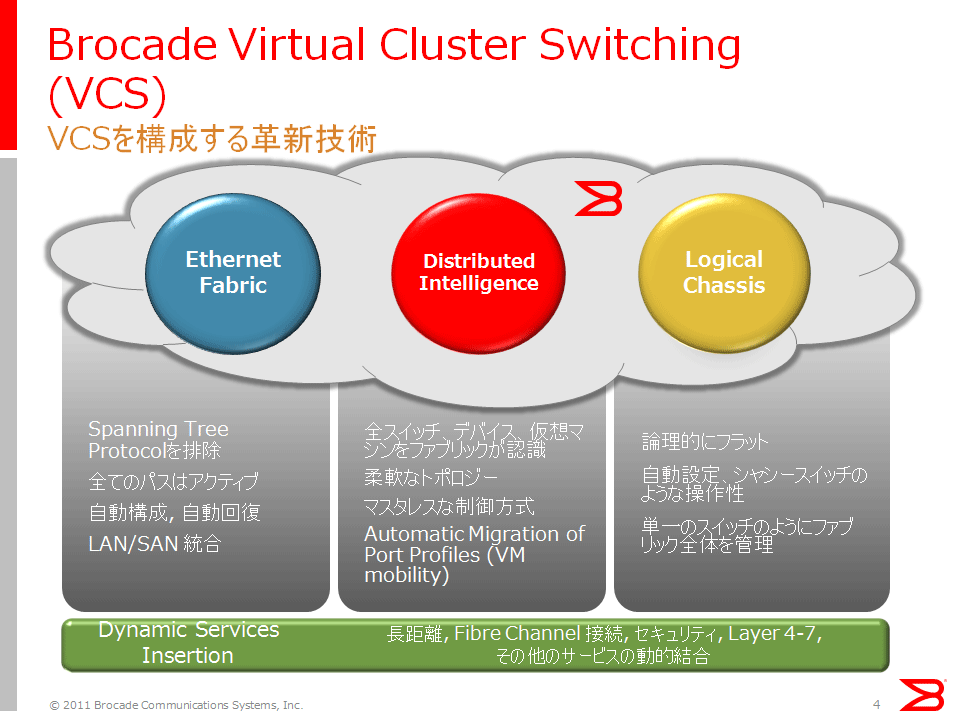 Brocade Virtual Cluster Switching (VCS)

VCSを構成する革新技術

Ethernet Fabric

Distributed Intelligence

Logical Chassis

Spanning Tree Protocolを排除

全てのパスはアクティブ

自動構成, 自動回復

LAN/SAN 統合

全スイッチ、デバイス、仮想マシンをファブリックが認識

柔軟なトポロジー

マスタレスな制御方式

Automatic Migration of Port Profiles (VM mobility)

論理的にフラット

自動設定、シャシースイッチのような操作性

単一のスイッチのようにファブリック全体を管理

Dynamic Services Insertion

長距離, Fibre Channel 接続, セキュリティ, Layer 4-7, その他のサービスの動的結合

© 2011 Brocade Communications Systems, Inc.

4